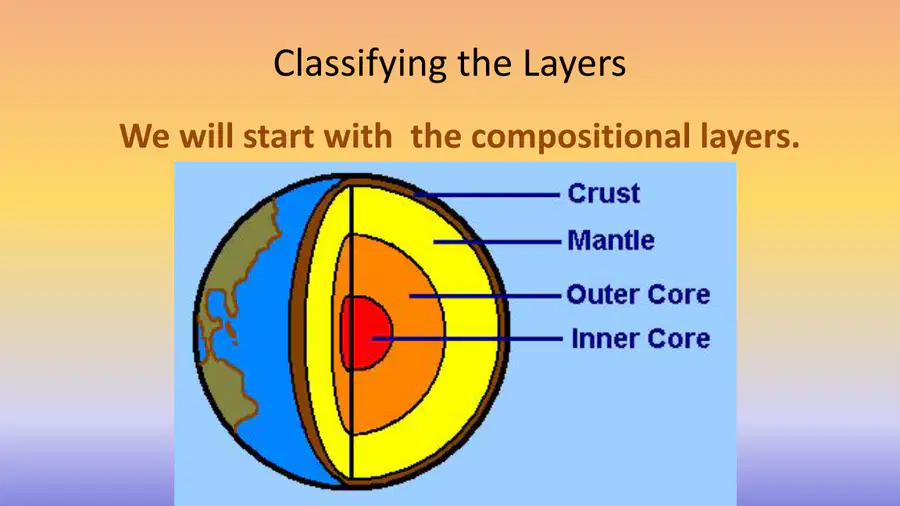 Classifying the Layers

We will start with  the compositional layers.

Crust

Mantle

Outer Core

Inner Core